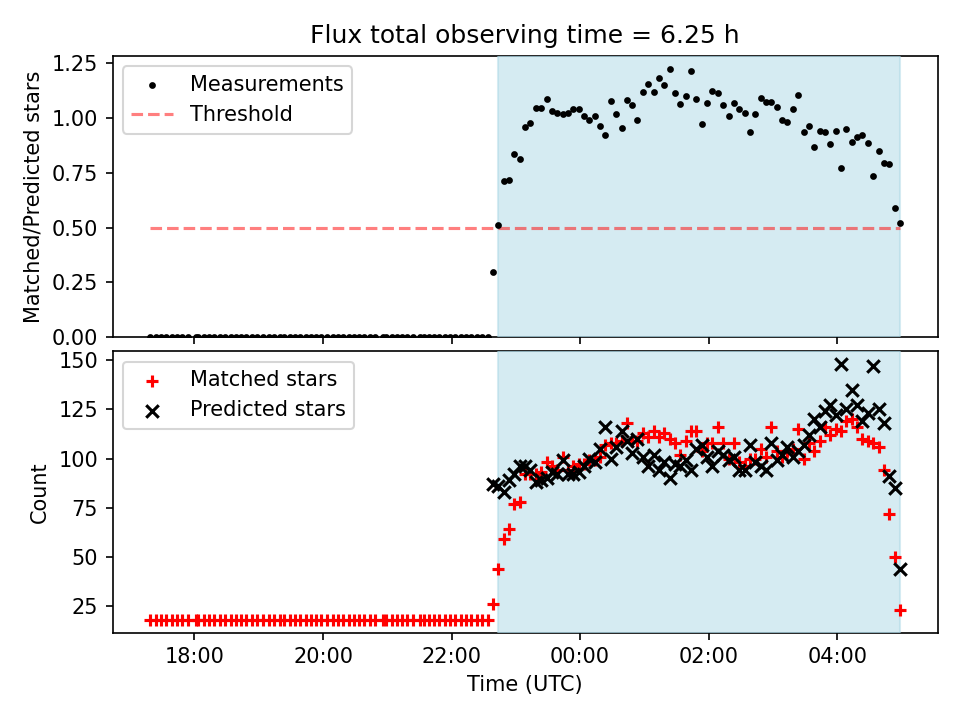 Flux total observing time = 6.25 h

Measurements
Threshold

Matched/Predicted stars
1.25
1.00
0.75
0.50
0.25
0.00

Matched stars
Predicted stars

Count
150
125
100
75
50
25

18:00
20:00
22:00
00:00
02:00
04:00
Time (UTC)